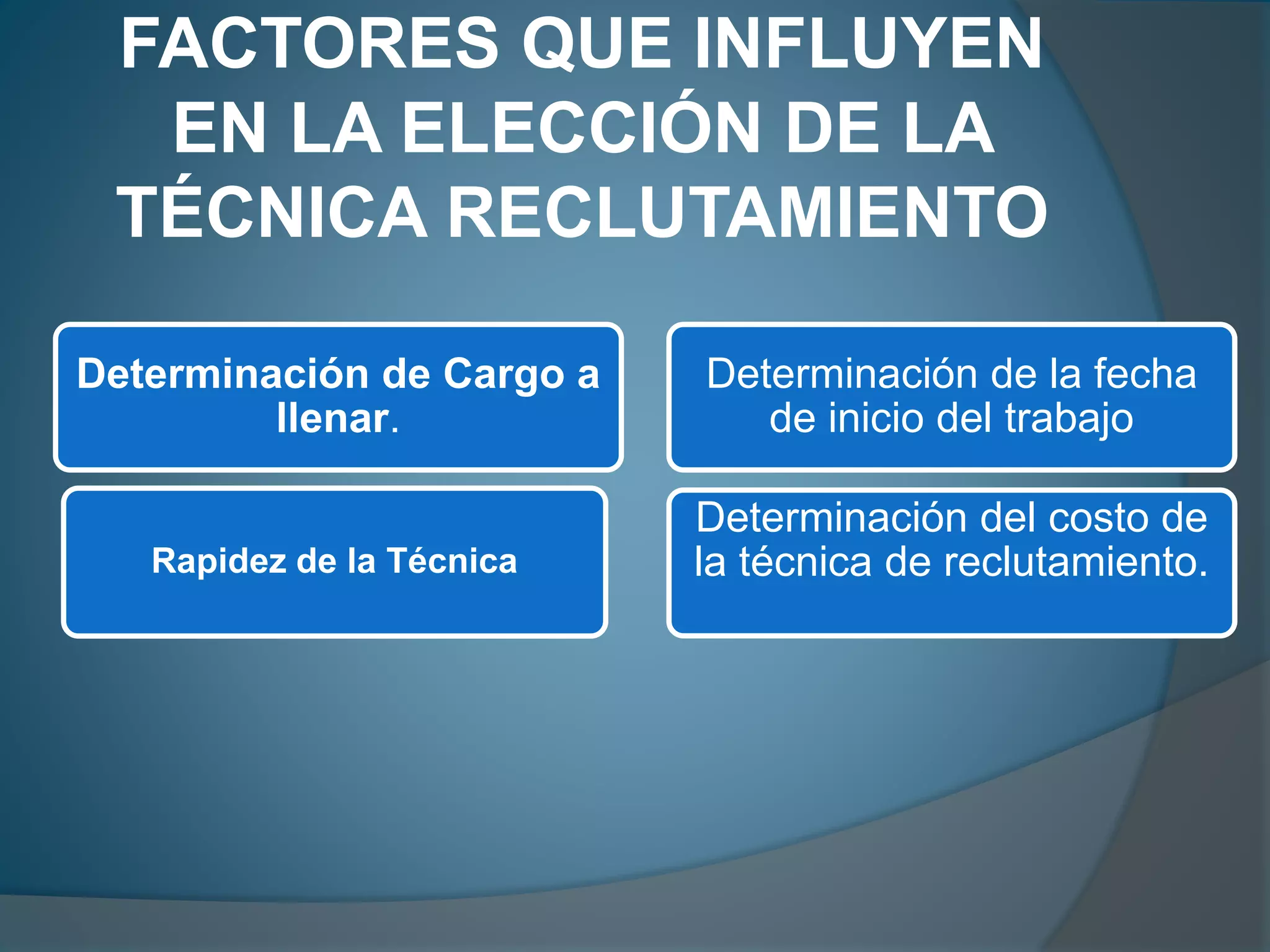 FACTORES QUE INFLUYEN EN LA ELECCIÓN DE LA TÉCNICA RECLUTAMIENTO

Determinación de Cargo a llenar.

Determinación de la fecha de inicio del trabajo

Rapidez de la Técnica

Determinación del costo de la técnica de reclutamiento.